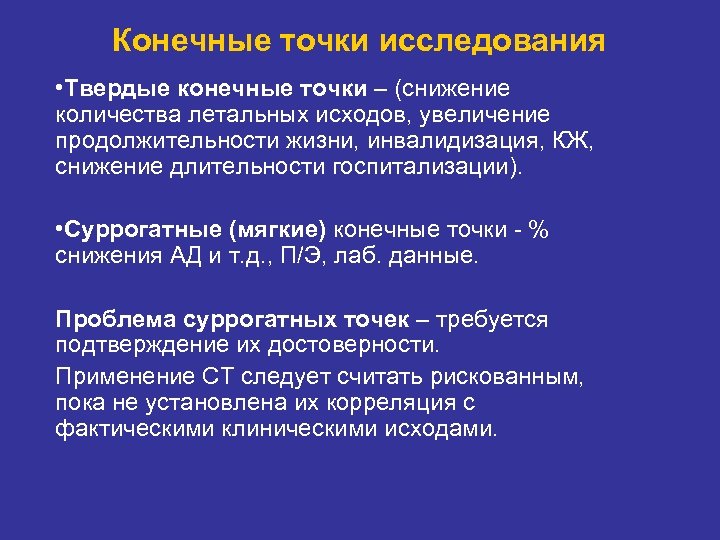 Конечные точки исследования

•Твердые конечные точки – (снижение количества летальных исходов, увеличение продолжительности жизни, инвалидизация, КЖ, снижение длительности госпитализации).

•Суррогатные (мягкие) конечные точки - % снижения АД и т.д., П/Э, лаб. данные.

Проблема суррогатных точек – требуется подтверждение их достоверности.

Применение СТ следует считать рискованным, пока не установлена их корреляция с фактическими клиническими исходами.